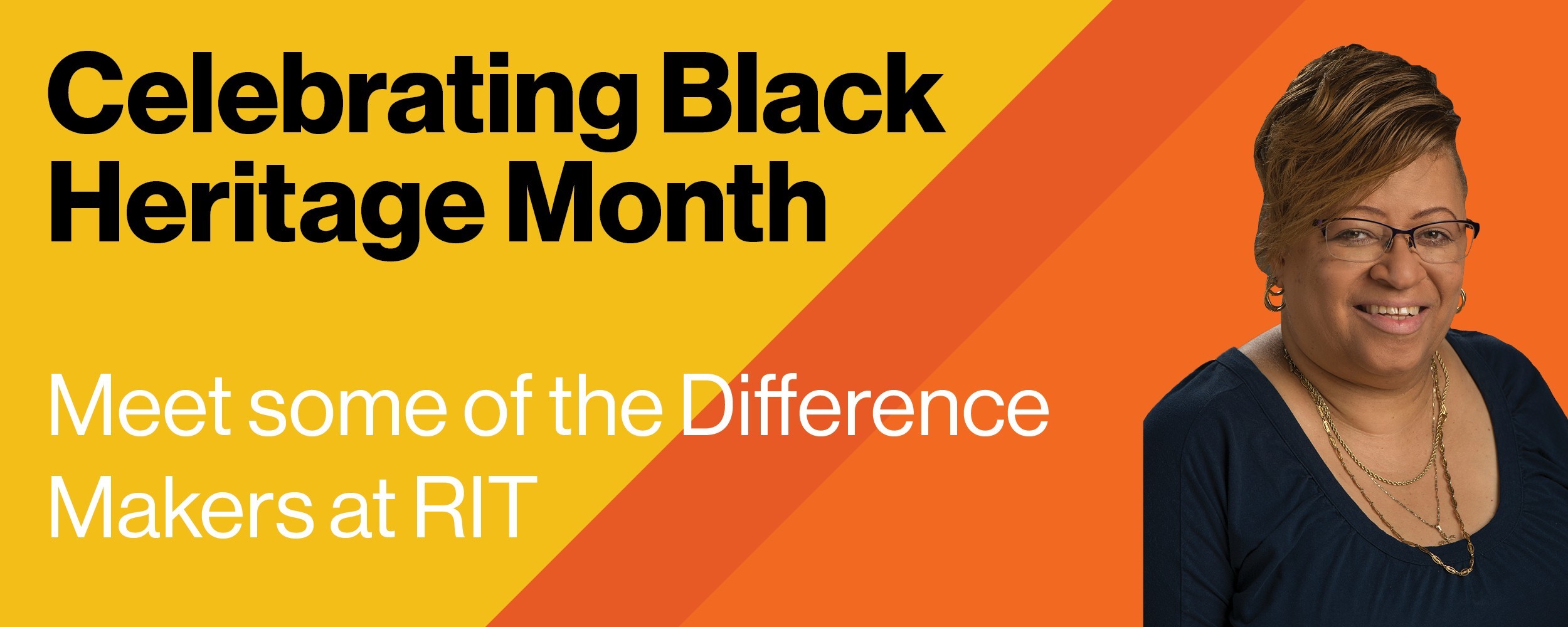 Celebrating Black Heritage Month

Meet some of the Difference Makers at RIT